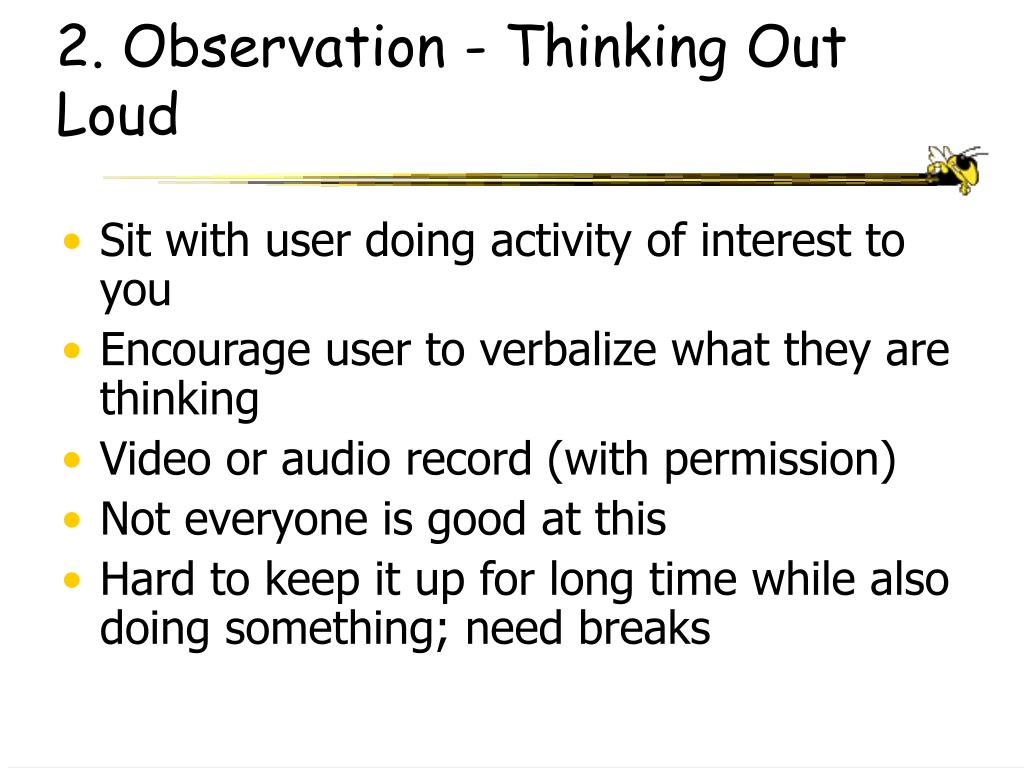 2. Observation - Thinking Out Loud

• Sit with user doing activity of interest to you
• Encourage user to verbalize what they are thinking
• Video or audio record (with permission)
• Not everyone is good at this
• Hard to keep it up for long time while also doing something; need breaks